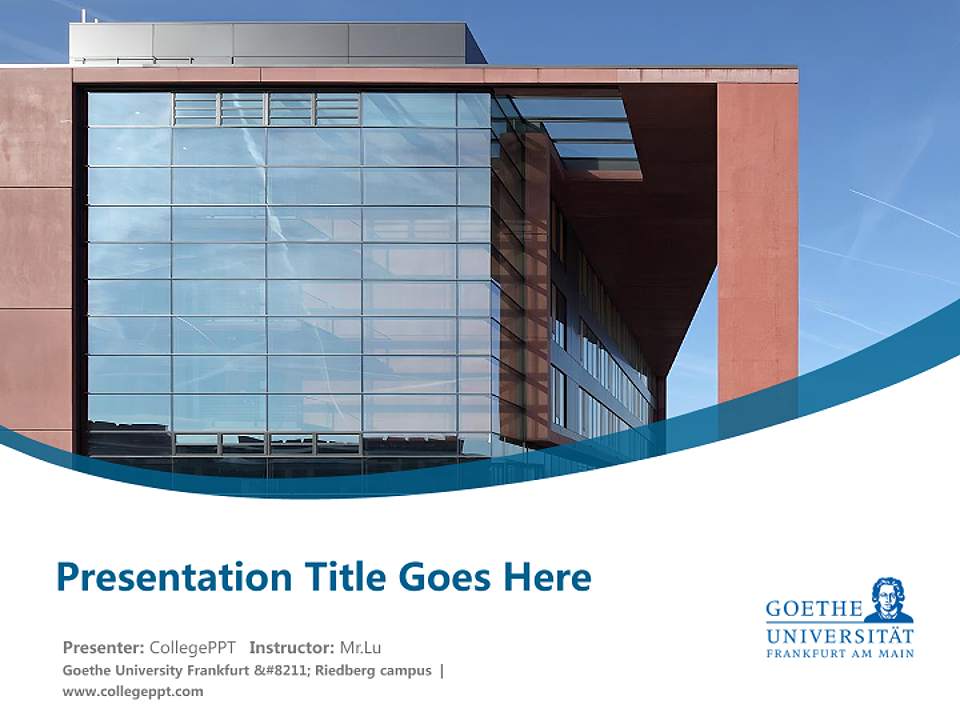 Presentation Title Goes Here

Presenter: CollegePPT Instructor: Mr.Lu

Goethe University Frankfurt &#8211; Riedberg campus | www.collegeppt.com

GOETHE
UNIVERSITÄT
FRANKFURT AM MAIN